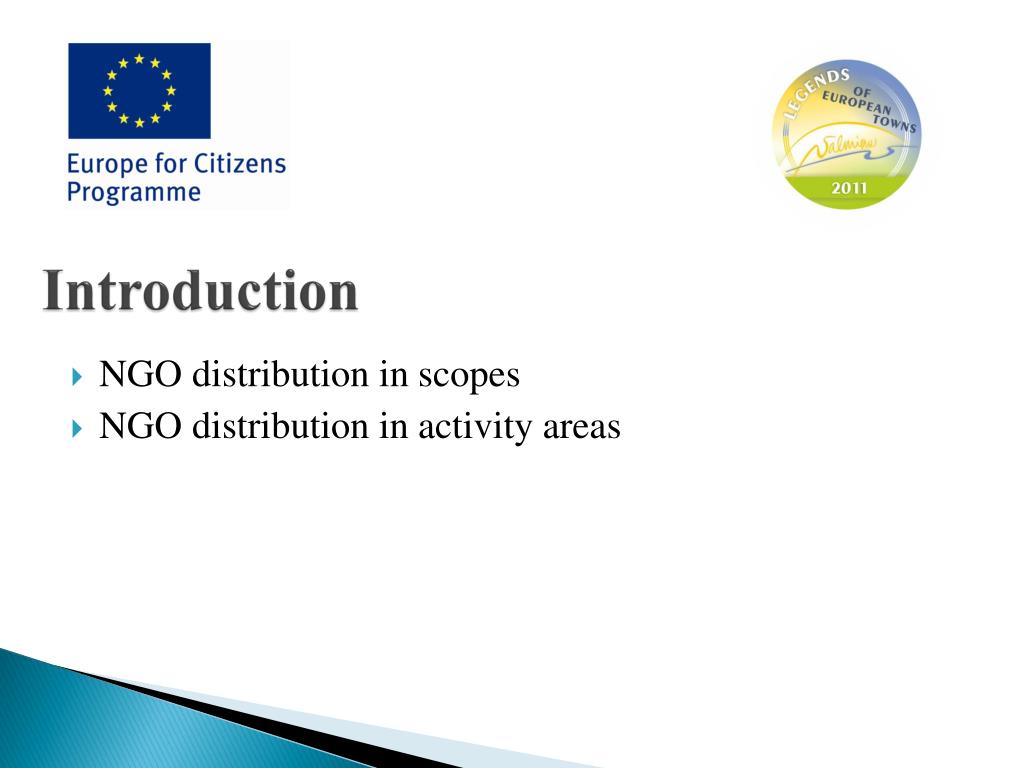 Europe for Citizens Programme

LEGENDS OF EUROPEAN TOWNS
Valmiera
2011

Introduction

NGO distribution in scopes
NGO distribution in activity areas